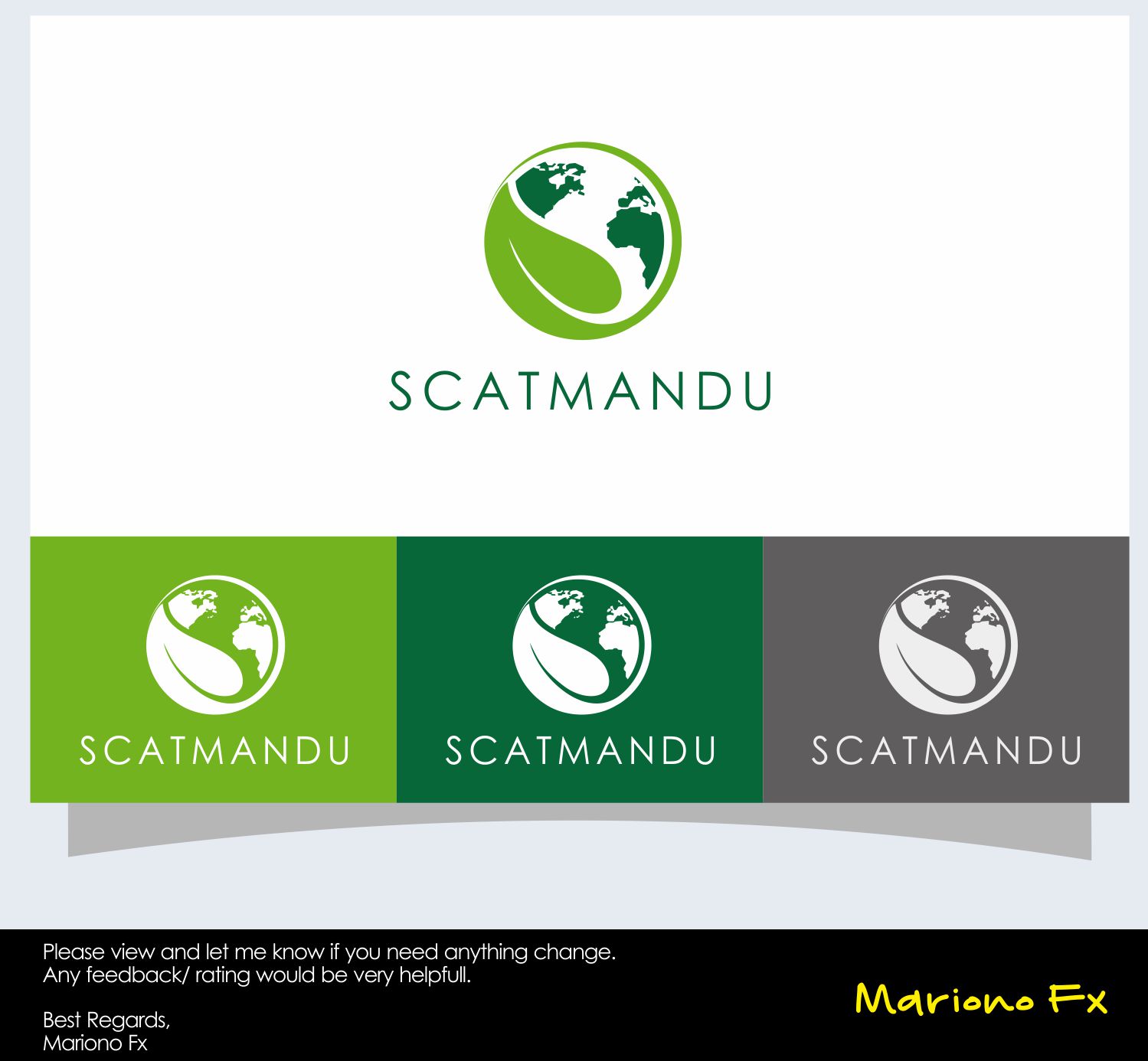 SCATMANDU

SCATMANDU

SCATMANDU

SCATMANDU

Please view and let me know if you need anything change.
Any feedback/ rating would be very helpfull.

Best Regards,
Mariono Fx

Mariono Fx